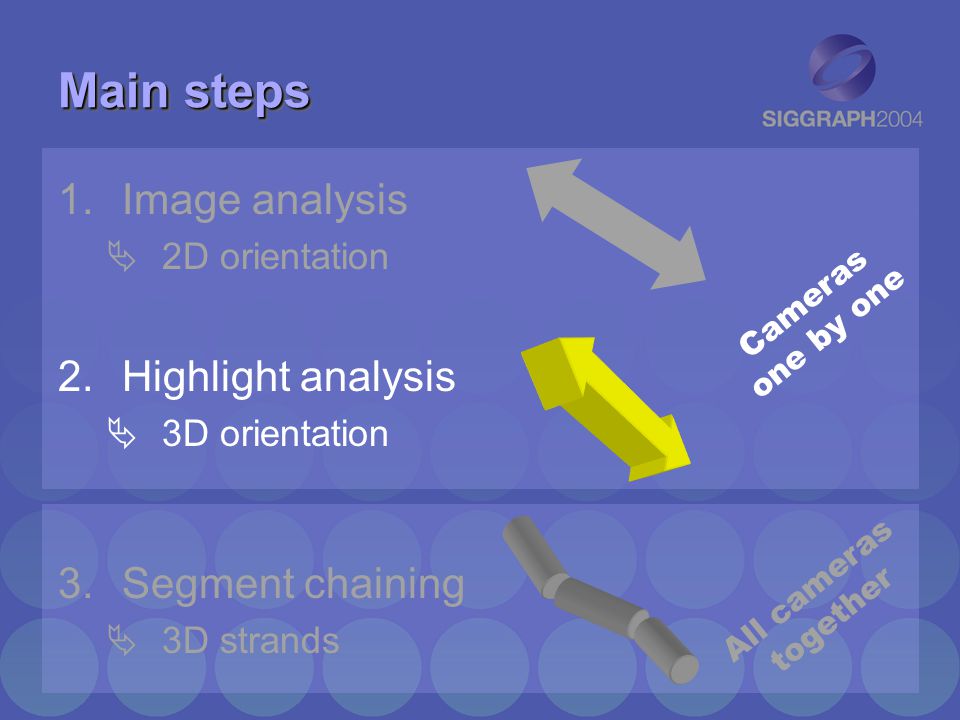 Main steps

SIGGRAPH2004

1. Image analysis

2D orientation

2. Highlight analysis

3D orientation

Cameras one by one

3. Segment chaining

3D strands

All cameras together